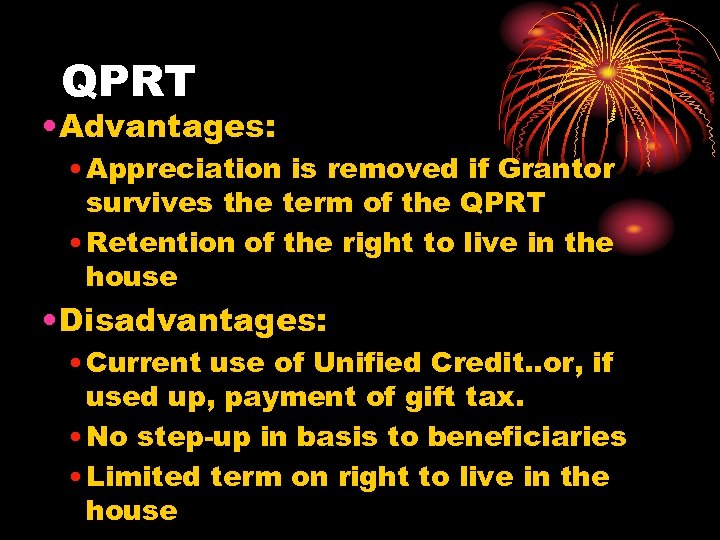 QPRT

• Advantages:
  • Appreciation is removed if Grantor survives the term of the QPRT
  • Retention of the right to live in the house
• Disadvantages:
  • Current use of Unified Credit..or, if used up, payment of gift tax.
  • No step-up in basis to beneficiaries
  • Limited term on right to live in the house